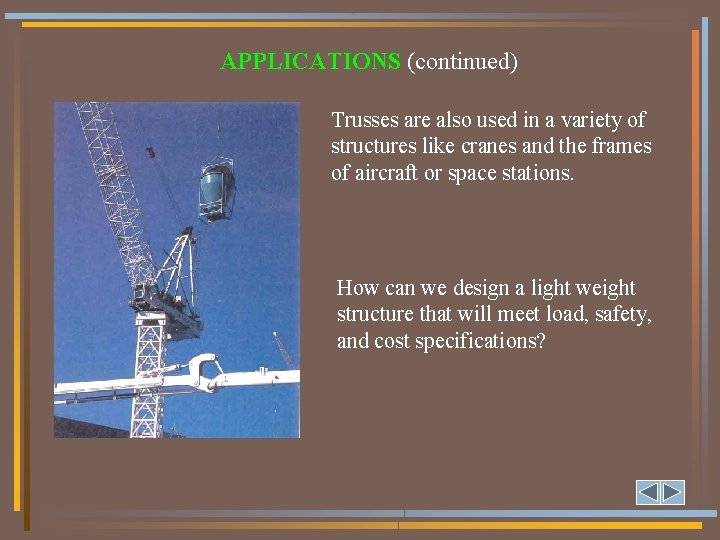 APPLICATIONS (continued)

Trusses are also used in a variety of structures like cranes and the frames of aircraft or space stations.

How can we design a light weight structure that will meet load, safety, and cost specifications?